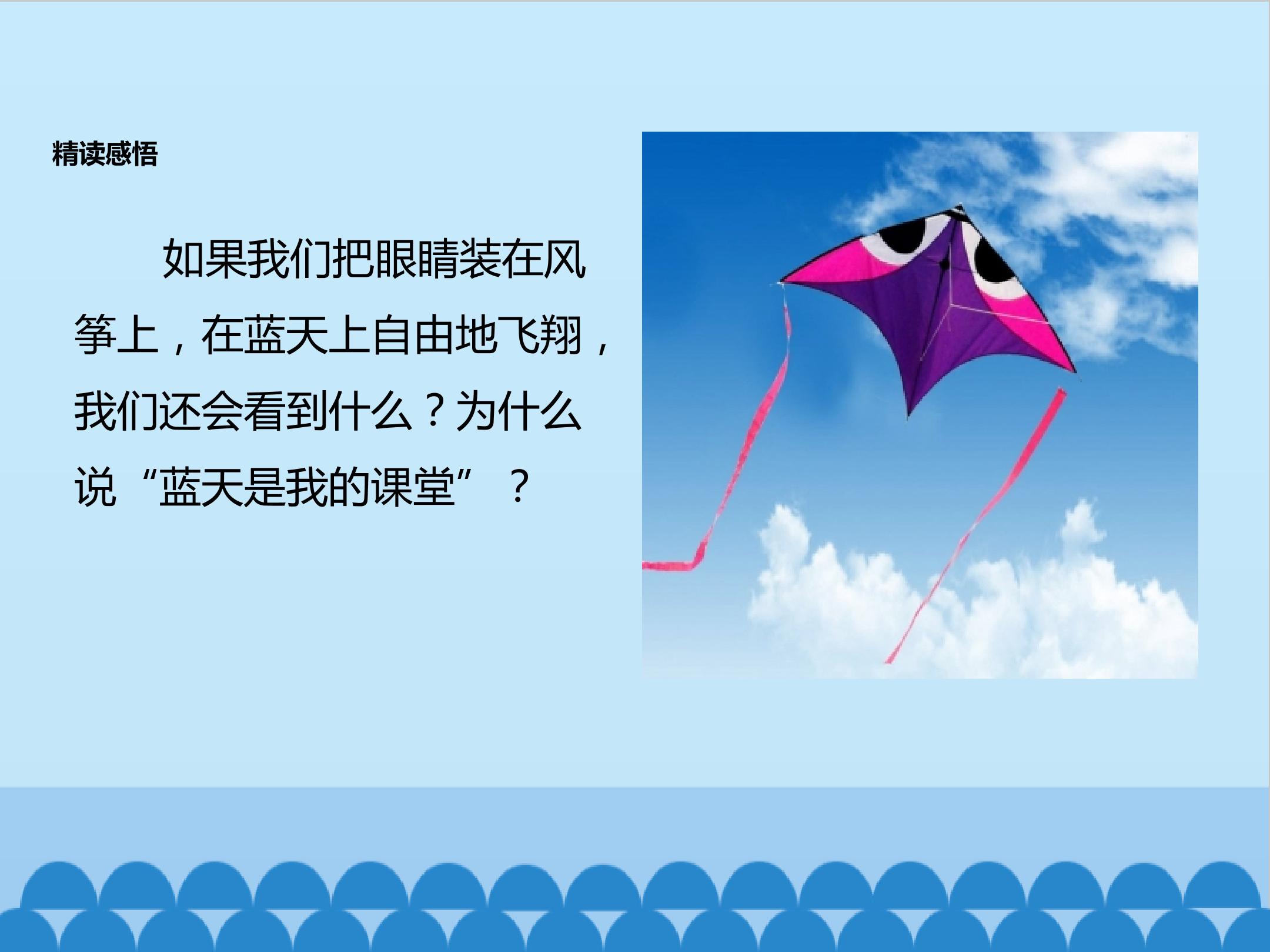 精读感悟

如果我们把眼睛装在风筝上，在蓝天上自由地飞翔，我们还会看到什么？为什么说“蓝天是我的课堂”？